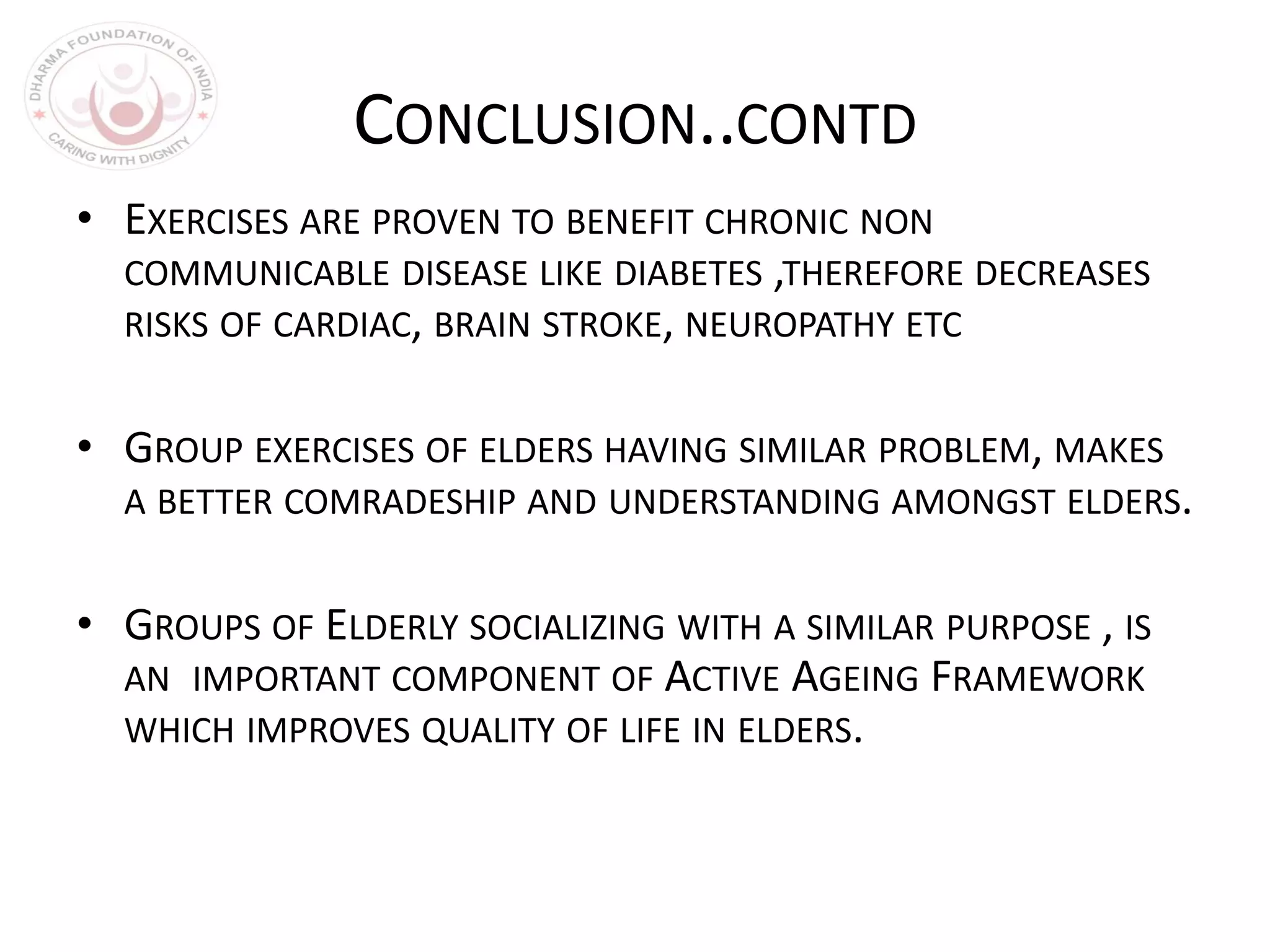 DHARMA FOUNDATION OF INDIA
CARING WITH DIGNITY

CONCLUSION..CONTD

• EXERCISES ARE PROVEN TO BENEFIT CHRONIC NON COMMUNICABLE DISEASE LIKE DIABETES ,THEREFORE DECREASES RISKS OF CARDIAC, BRAIN STROKE, NEUROPATHY ETC

• GROUP EXERCISES OF ELDERS HAVING SIMILAR PROBLEM, MAKES A BETTER COMRADESHIP AND UNDERSTANDING AMONGST ELDERS.

• GROUPS OF ELDERLY SOCIALIZING WITH A SIMILAR PURPOSE , IS AN IMPORTANT COMPONENT OF ACTIVE AGEING FRAMEWORK WHICH IMPROVES QUALITY OF LIFE IN ELDERS.